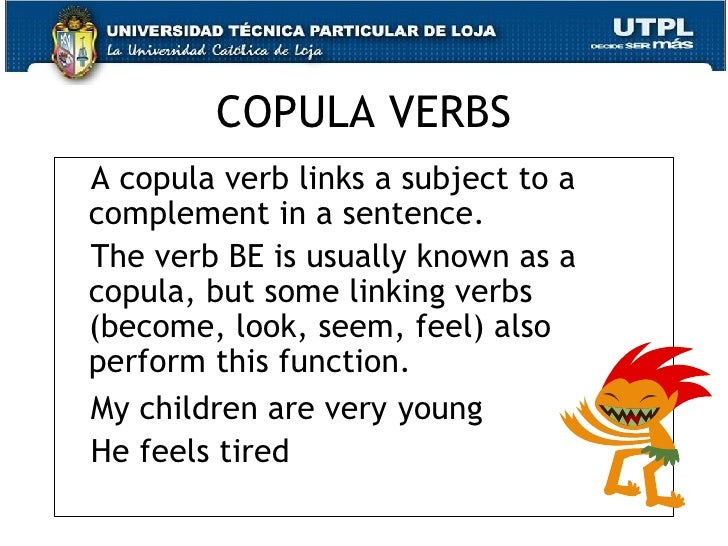 UNIVERSIDAD TÉCNICA PARTICULAR DE LOJA
La Universidad Católica de Loja

UTPL
DECIDE SER más

COPULA VERBS

A copula verb links a subject to a complement in a sentence.

The verb BE is usually known as a copula, but some linking verbs (become, look, seem, feel) also perform this function.

My children are very young

He feels tired